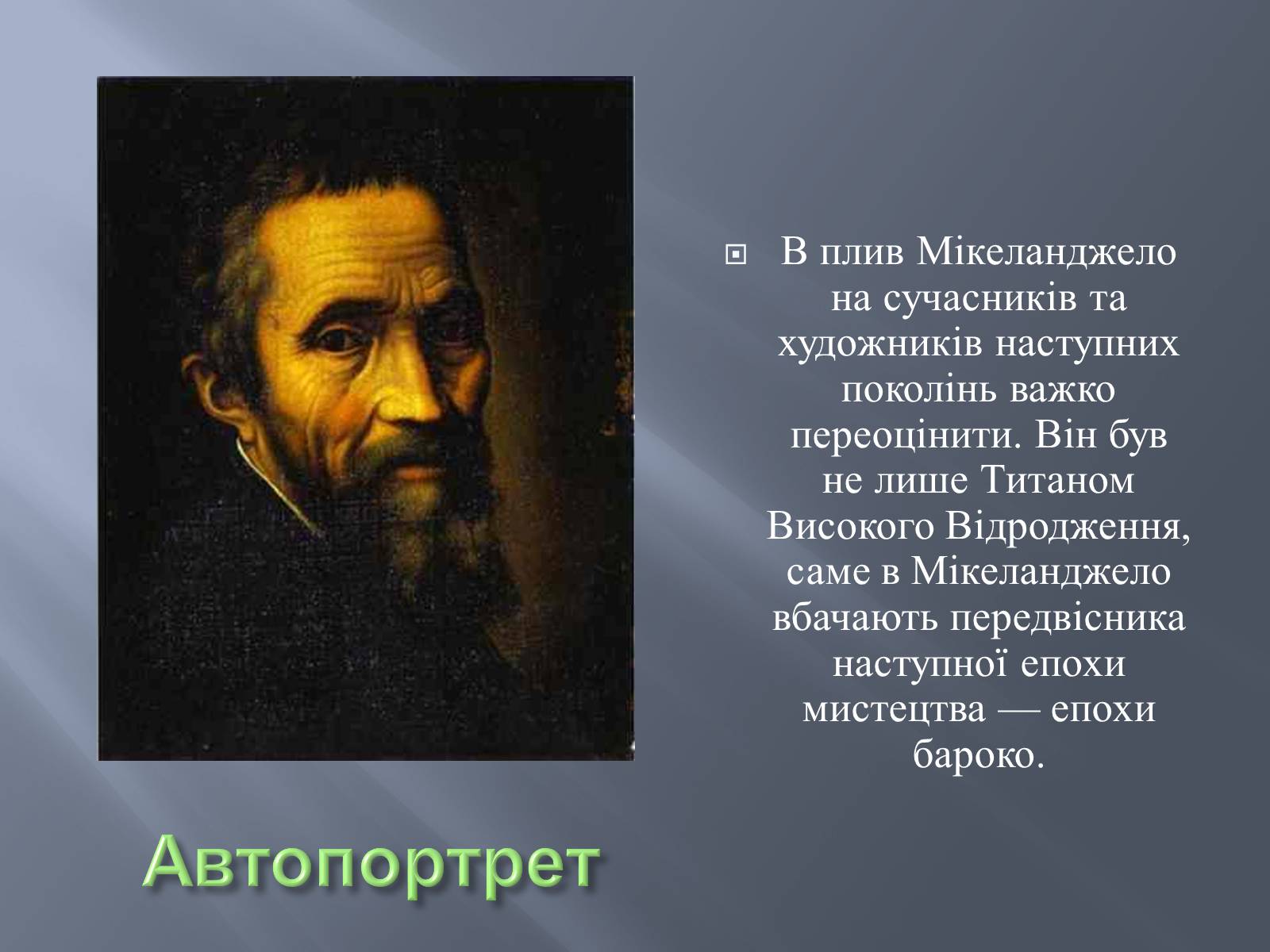 В плив Мікеланджело на сучасників та художників наступних поколінь важко переоцінити. Він був не лише Титаном Високого Відродження, саме в Мікеланджело вбачають передвісника наступної епохи мистецтва — епохи бароко.

Автопортрет